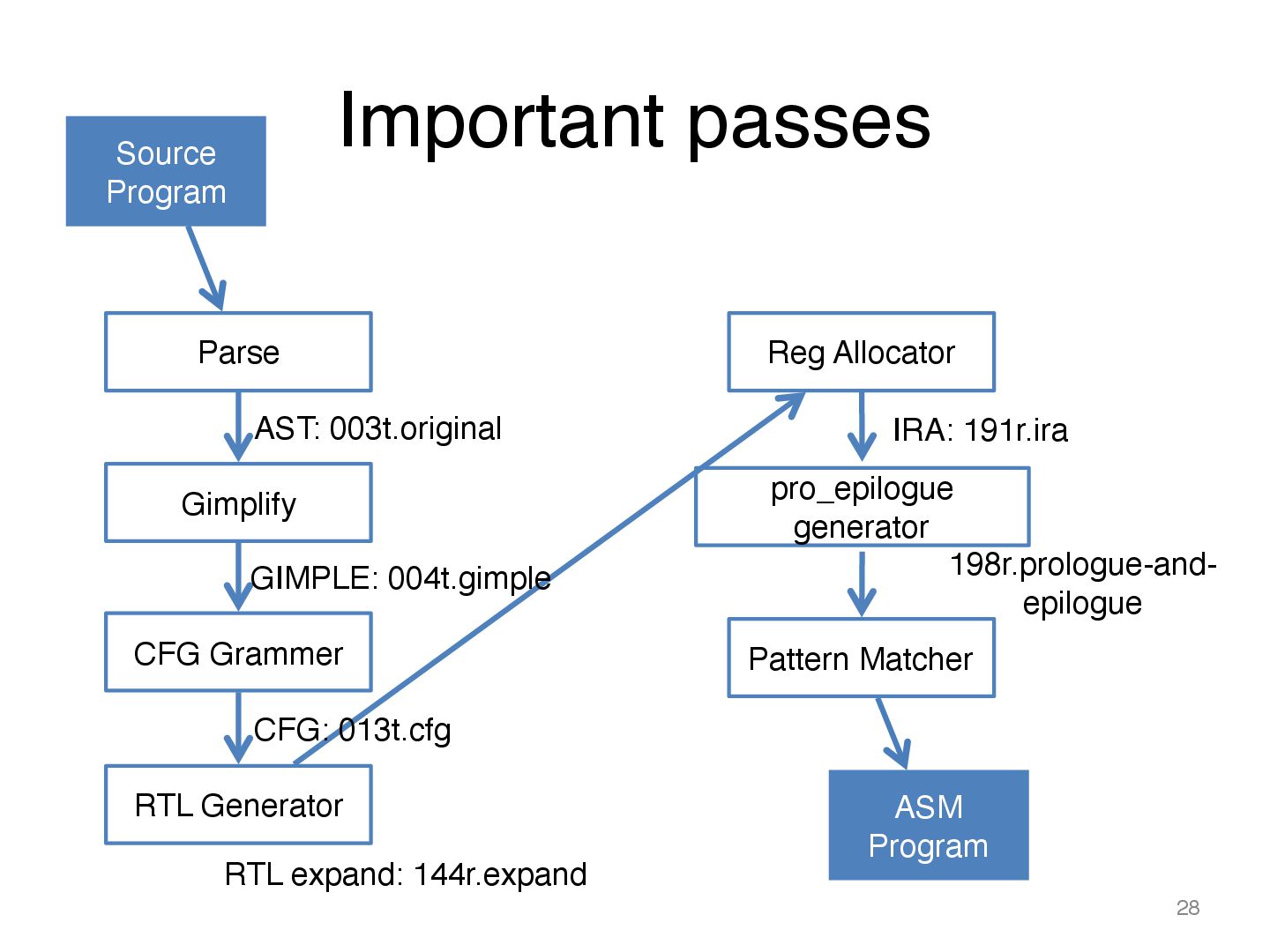 Important passes

Source Program

Parse

AST: 003t.original

Gimplify

GIMPLE: 004t.gimple

CFG Grammer

CFG: 013t.cfg

RTL Generator

RTL expand: 144r.expand

Reg Allocator

IRA: 191r.ira

pro_epilogue generator

198r.prologue-and-epilogue

Pattern Matcher

ASM Program

28